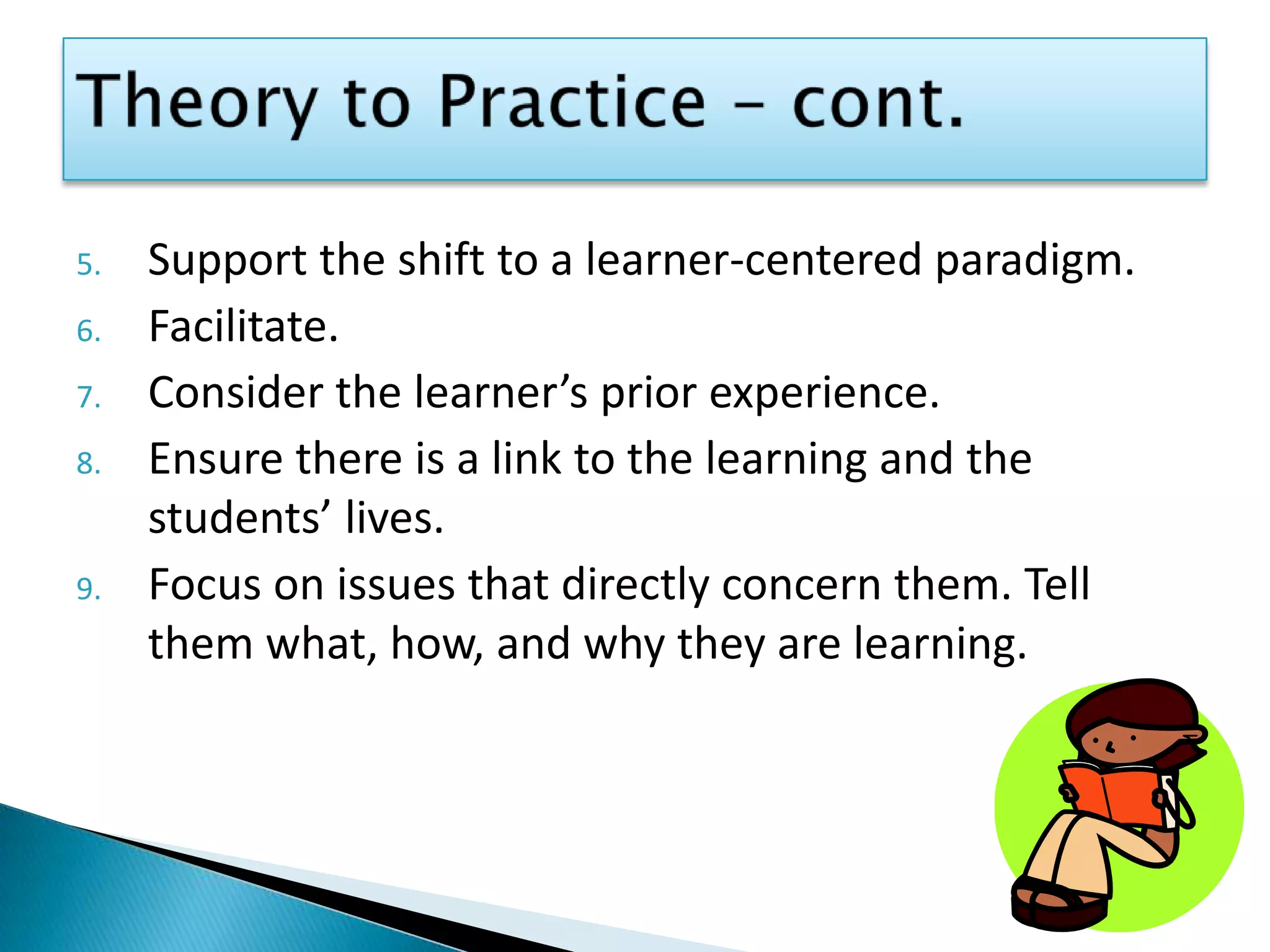 Theory to Practice – cont.

5. Support the shift to a learner-centered paradigm.
6. Facilitate.
7. Consider the learner’s prior experience.
8. Ensure there is a link to the learning and the students’ lives.
9. Focus on issues that directly concern them. Tell them what, how, and why they are learning.